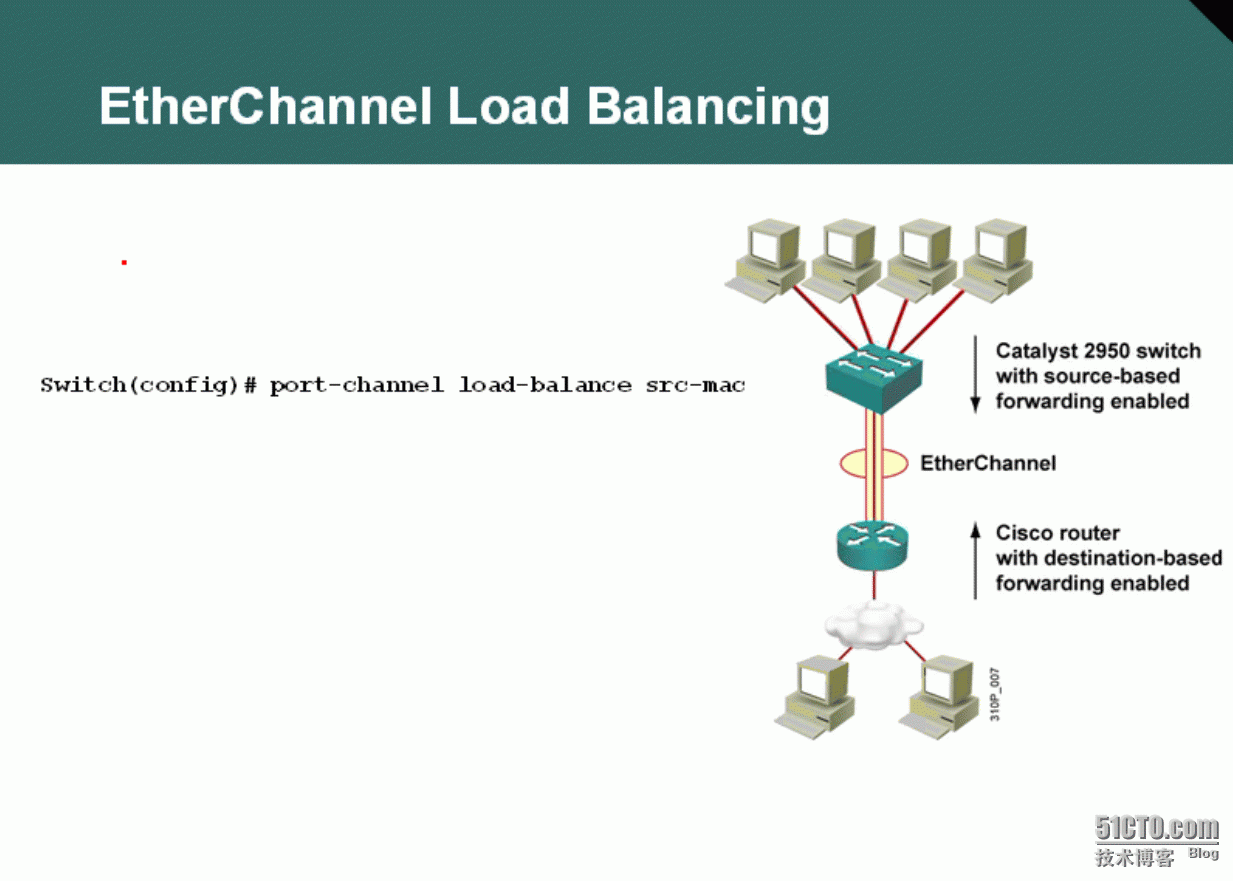 EtherChannel Load Balancing

Switch(config)# port-channel load-balance src-mac

Catalyst 2950 switch with source-based forwarding enabled

EtherChannel

Cisco router with destination-based forwarding enabled

310P_007

51CTO.com
技术博客 Blog